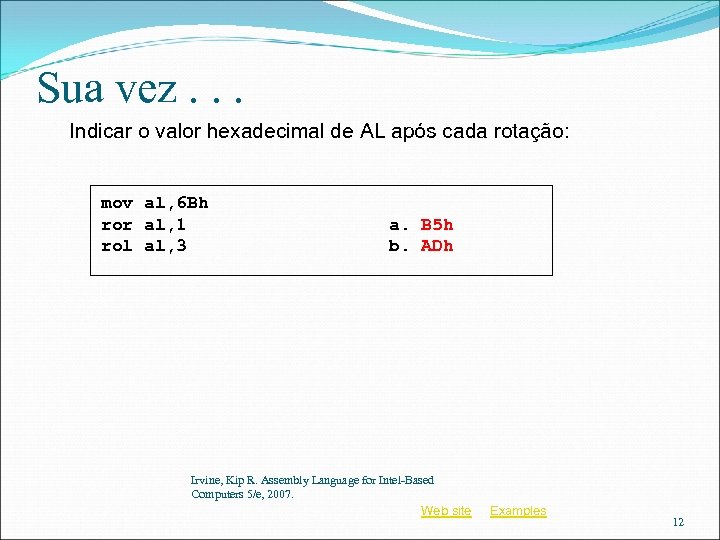 Sua vez . . .

Indicar o valor hexadecimal de AL após cada rotação:

mov al,6Bh
ror al,1 a. B5h
rol al,3 b. ADh

Irvine, Kip R. Assembly Language for Intel-Based Computers 5/e, 2007.

Web site Examples

12